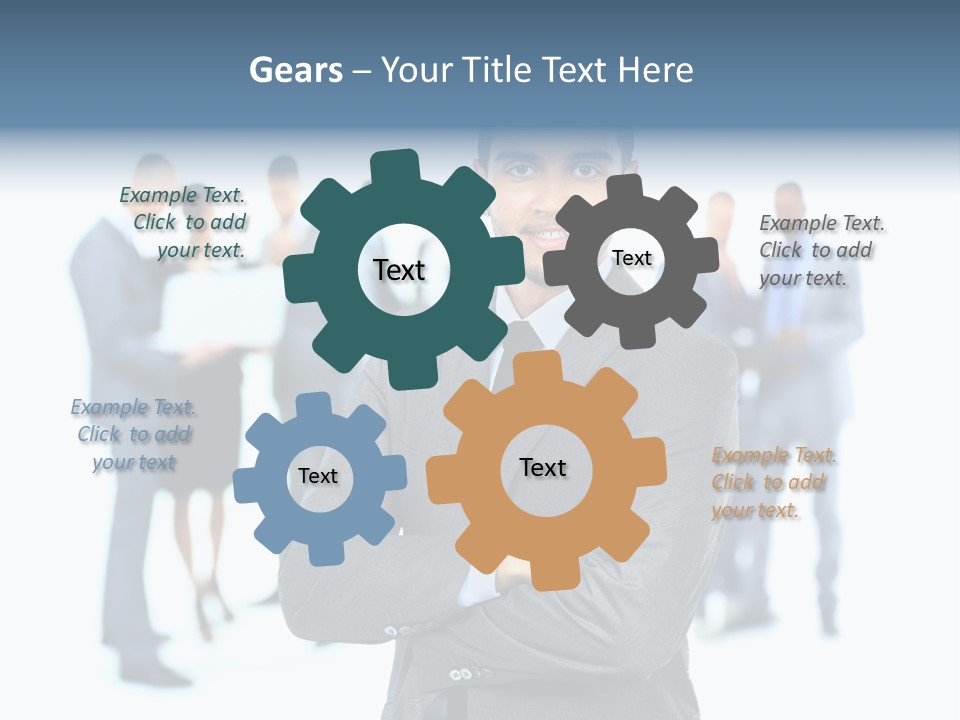 Gears – Your Title Text Here

Example Text. Click to add your text.

Text

Text

Example Text. Click to add your text.

Example Text. Click to add your text

Text

Text

Example Text. Click to add your text.